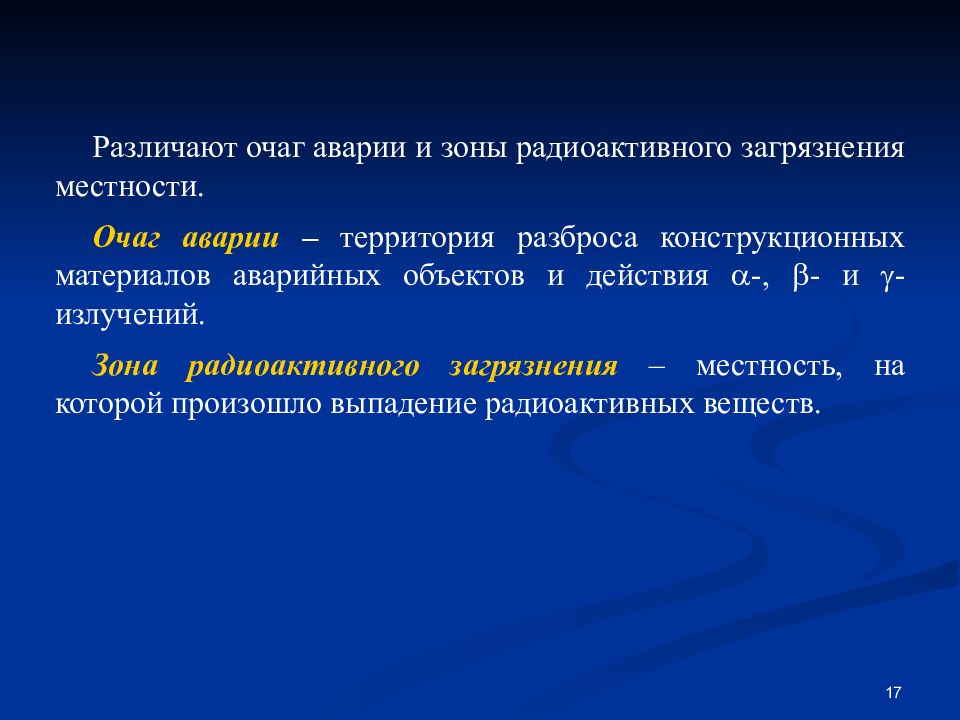 Различают очаг аварии и зоны радиоактивного загрязнения местности.

Очаг аварии – территория разброса конструкционных материалов аварийных объектов и действия $\alpha$-, $\beta$- и $\gamma$-излучений.

Зона радиоактивного загрязнения – местность, на которой произошло выпадение радиоактивных веществ.

17